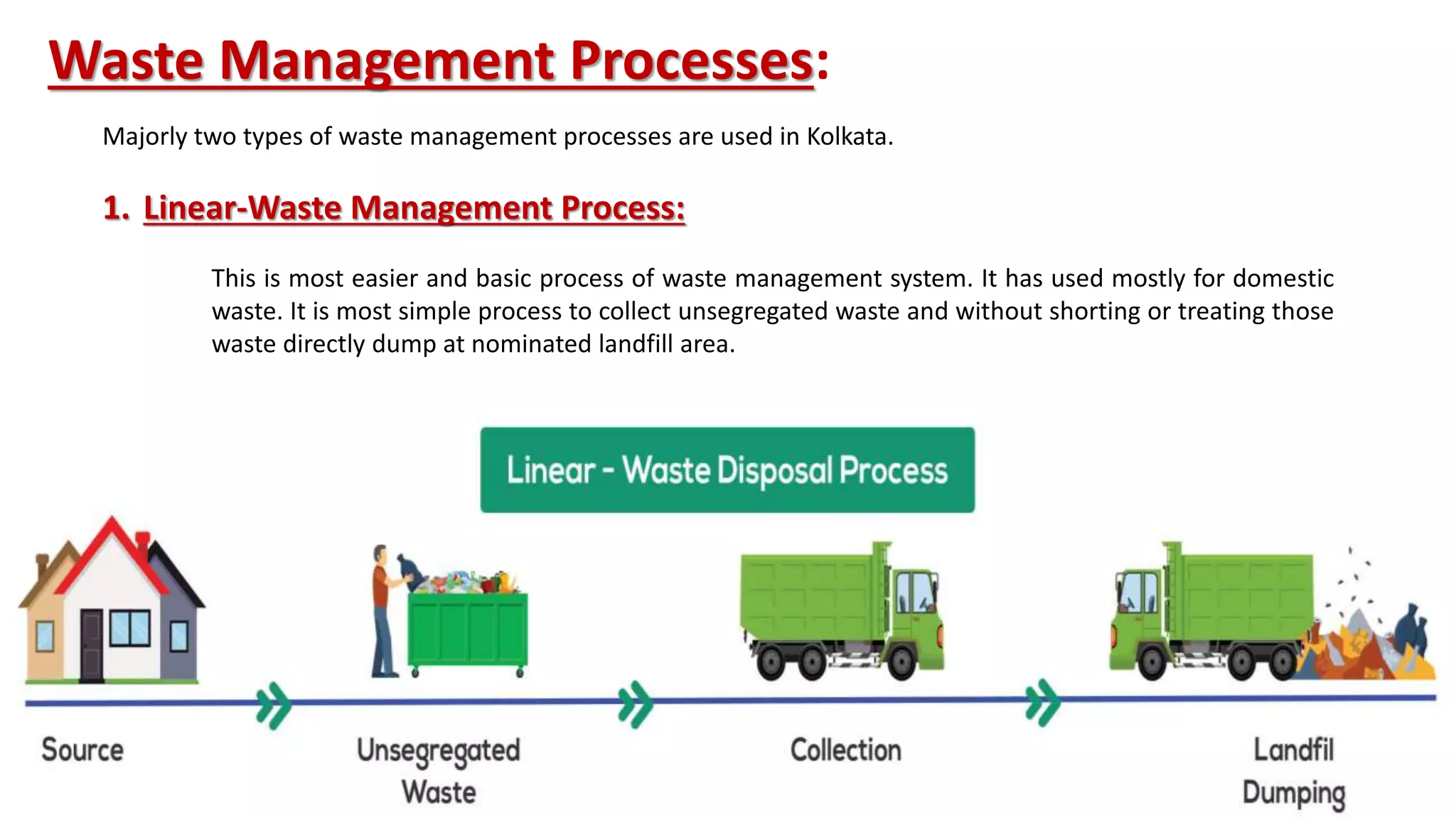 Waste Management Processes:

Majorly two types of waste management processes are used in Kolkata.

1. Linear-Waste Management Process:

This is most easier and basic process of waste management system. It has used mostly for domestic waste. It is most simple process to collect unsegregated waste and without shorting or treating those waste directly dump at nominated landfill area.

Linear - Waste Disposal Process

Source

Unsegregated Waste

Collection

Landfil Dumping